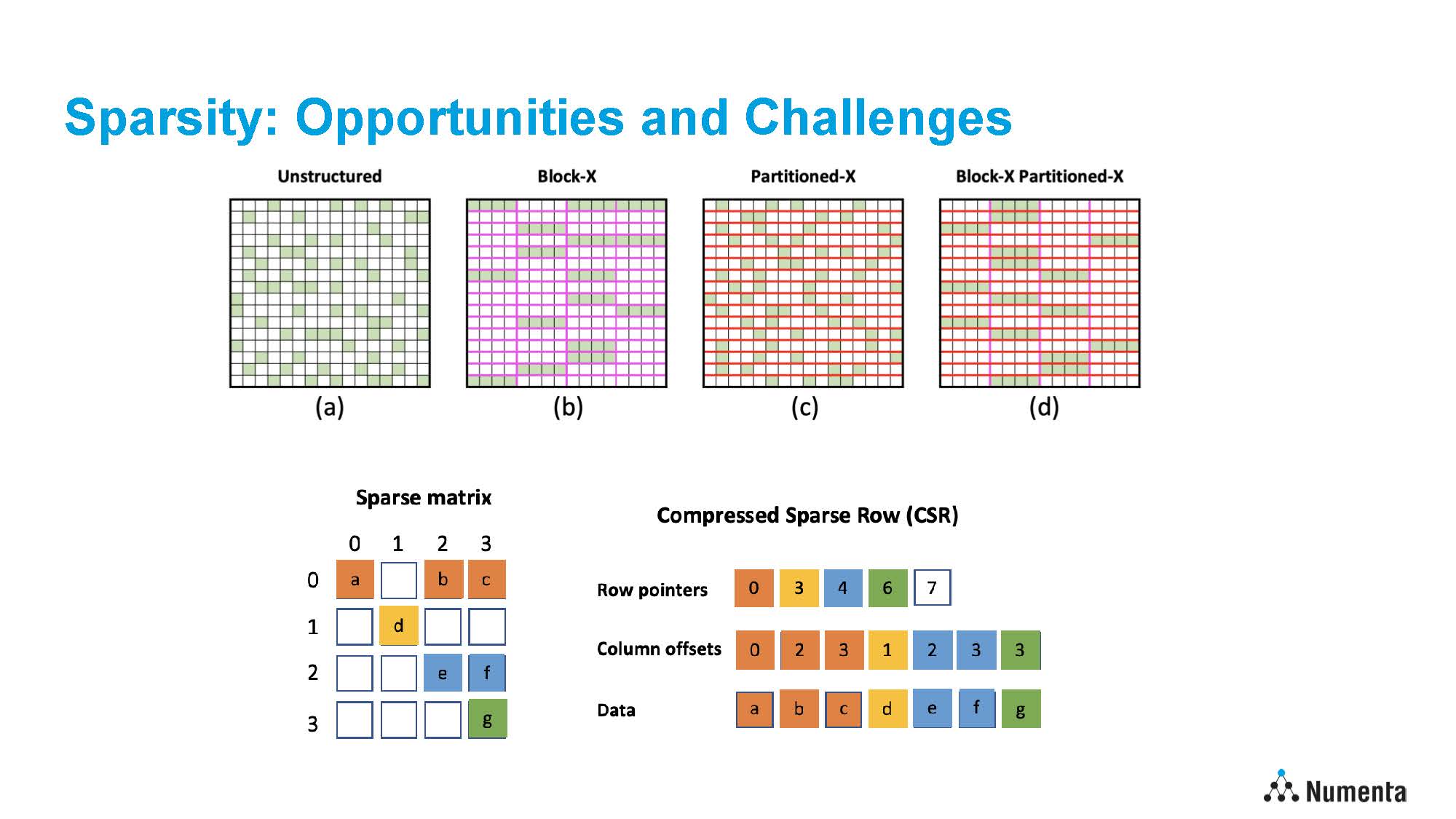 Sparsity: Opportunities and Challenges

Unstructured

(a)

Block-X

(b)

Partitioned-X

(c)

Block-X Partitioned-X

(d)

Sparse matrix

| | 0 | 1 | 2 | 3 |
|---|---|---|---|---|
| 0 | a | | b | c |
| 1 | | d | | |
| 2 | | | e | f |
| 3 | | | | g |

Compressed Sparse Row (CSR)

Row pointers 0 3 4 6 7

Column offsets 0 2 3 1 2 3 3

Data a b c d e f g

Numenta